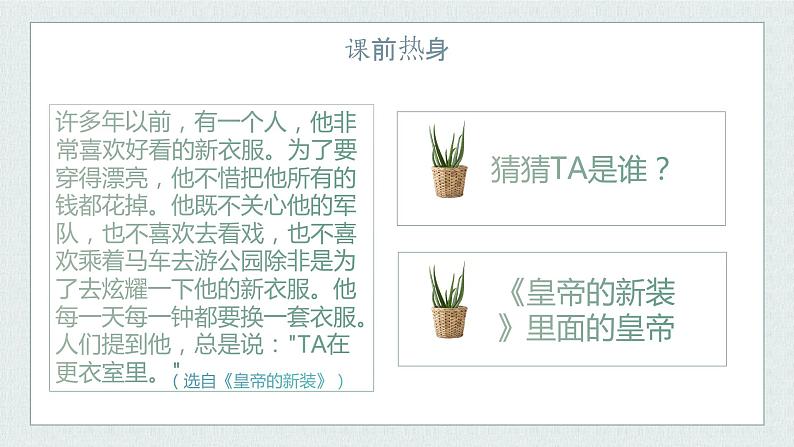 课前热身

许多年以前，有一个人，他非常喜欢好看的新衣服。为了要穿得漂亮，他不惜把他所有的钱都花掉。他既不关心他的军队，也不喜欢去看戏，也不喜欢乘着马车去游公园除非是为了去炫耀一下他的新衣服。他每一天每一钟都要换一套衣服。人们提到他，总是说："TA在更衣室里。"（选自《皇帝的新装》）

猜猜TA是谁？

《皇帝的新装》里面的皇帝